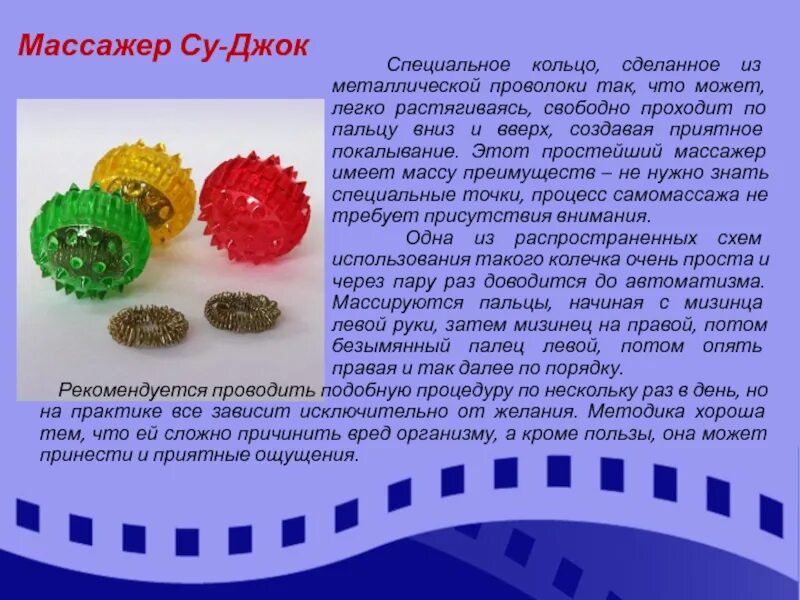 Массажер Су-Джок

Специальное кольцо, сделанное из металлической проволоки так, что может, легко растягиваясь, свободно проходит по пальцу вниз и вверх, создавая приятное покалывание. Этот простейший массажер имеет массу преимуществ – не нужно знать специальные точки, процесс самомассажа не требует присутствия внимания.

Одна из распространенных схем использования такого колечка очень проста и через пару раз доводится до автоматизма. Массируются пальцы, начиная с мизинца левой руки, затем мизинец на правой, потом безымянный палец левой, потом опять правая и так далее по порядку.

Рекомендуется проводить подобную процедуру по нескольку раз в день, но на практике все зависит исключительно от желания. Методика хороша тем, что ей сложно причинить вред организму, а кроме пользы, она может принести и приятные ощущения.